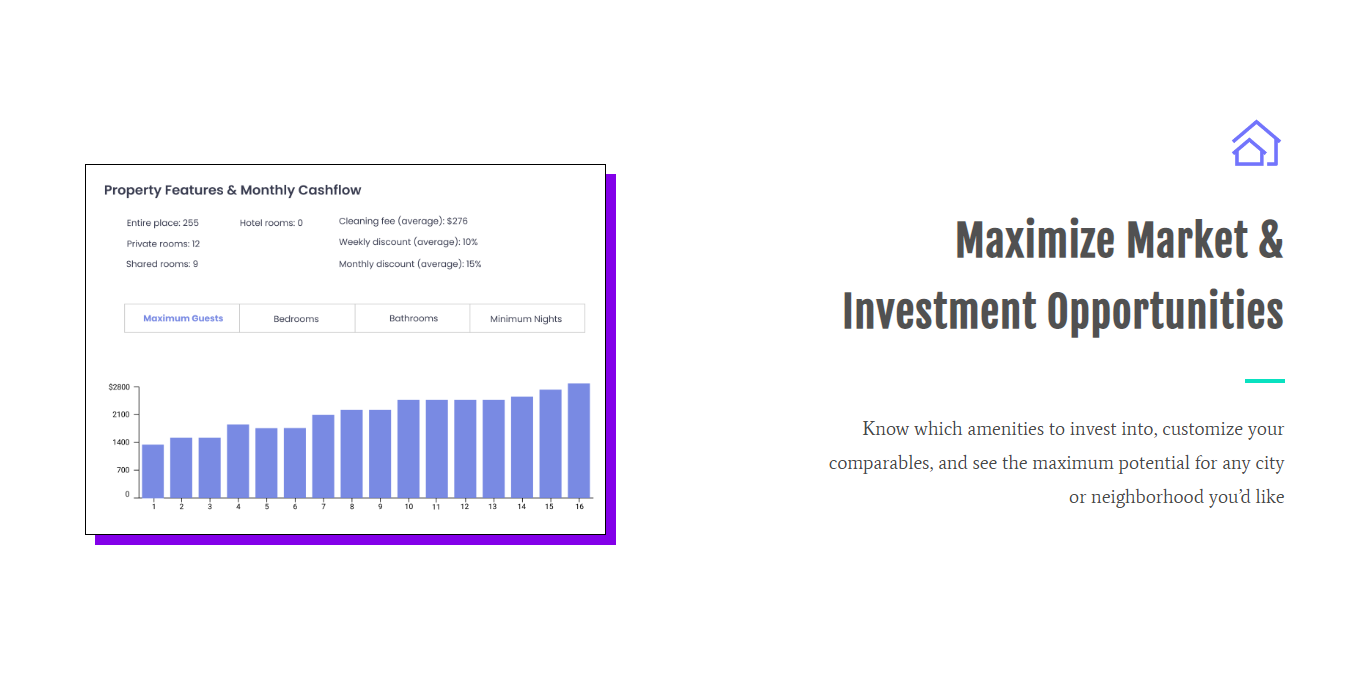 Property Features & Monthly Cashflow

Entire place: 255
Private rooms: 12
Shared rooms: 9

Hotel rooms: 0

Cleaning fee (average): $276
Weekly discount (average): 10%
Monthly discount (average): 15%

Maximum Guests Bedrooms Bathrooms Minimum Nights

$2800
2100
1400
700
0

1 2 3 4 5 6 7 8 9 10 11 12 13 14 15 16

Maximize Market & Investment Opportunities

Know which amenities to invest into, customize your comparables, and see the maximum potential for any city or neighborhood you'd like